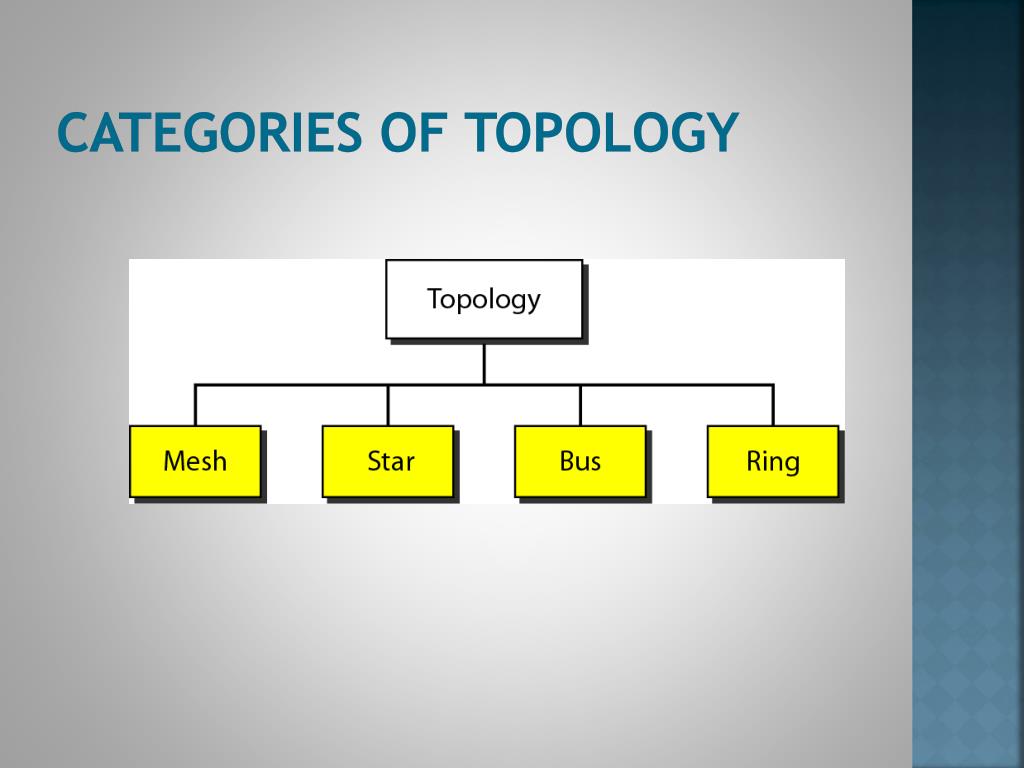 CATEGORIES OF TOPOLOGY

Topology

Mesh

Star

Bus

Ring